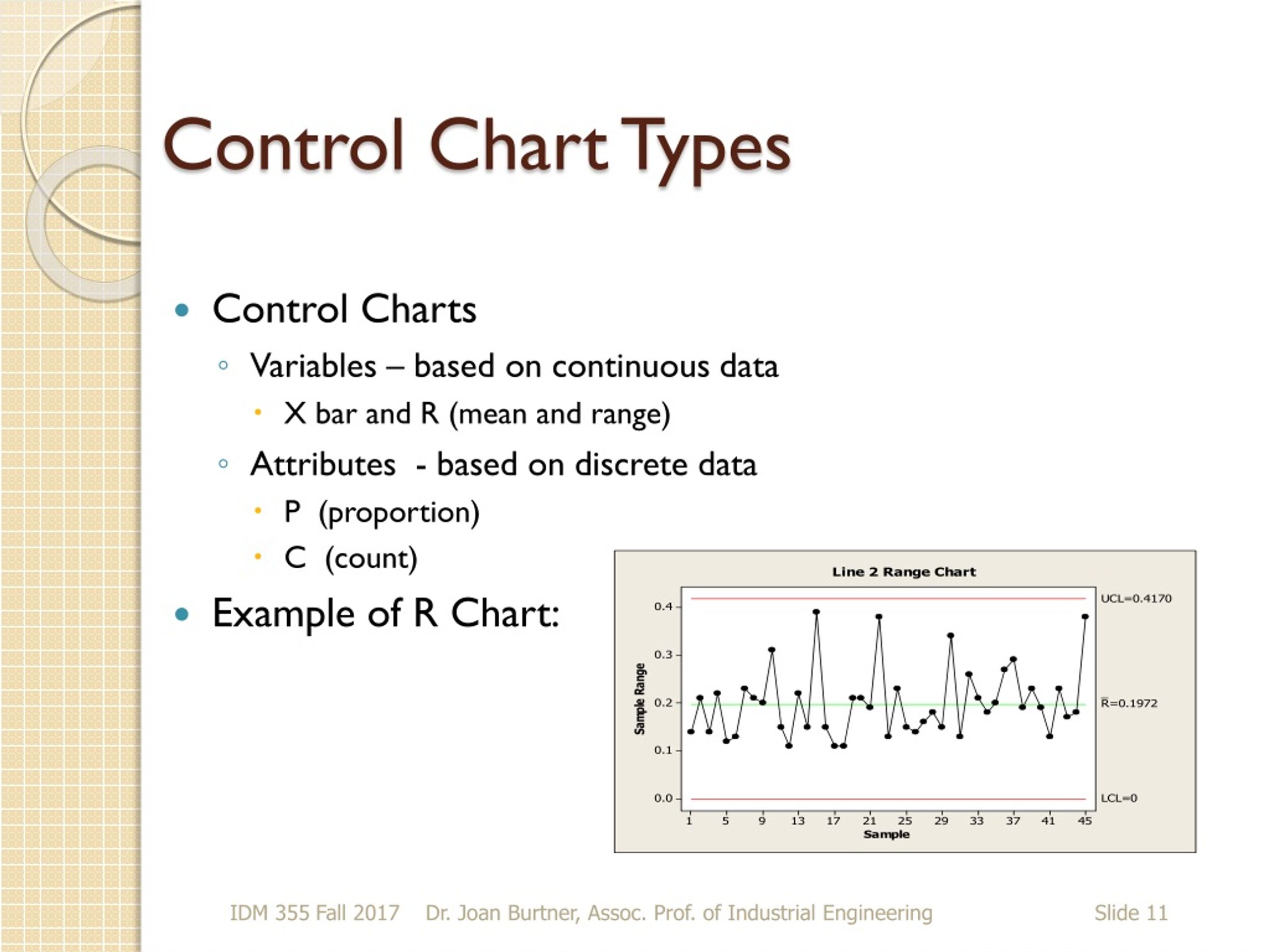 Control Chart Types

• Control Charts
◦ Variables – based on continuous data
• X bar and R (mean and range)
◦ Attributes - based on discrete data
• P (proportion)
• C (count)
• Example of R Chart:

Line 2 Range Chart

Sample Range

0.4
0.3
0.2
0.1
0.0

UCL=0.4170
$\bar{R}$=0.1972
LCL=0

1 5 9 13 17 21 25 29 33 37 41 45
Sample

IDM 355 Fall 2017 Dr. Joan Burtner, Assoc. Prof. of Industrial Engineering Slide 11